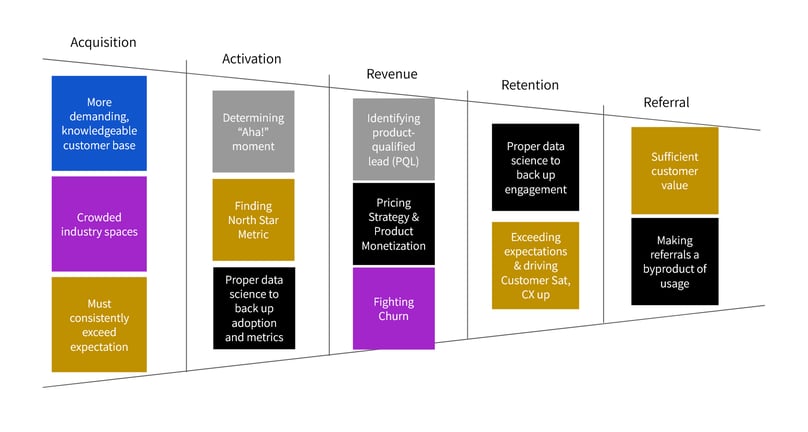 Acquisition

More demanding, knowledgeable customer base

Crowded industry spaces

Must consistently exceed expectation

Activation

Determining "Aha!" moment

Finding North Star Metric

Proper data science to back up adoption and metrics

Revenue

Identifying product-qualified lead (PQL)

Pricing Strategy & Product Monetization

Fighting Churn

Retention

Proper data science to back up engagement

Exceeding expectations & driving Customer Sat, CX up

Referral

Sufficient customer value

Making referrals a byproduct of usage